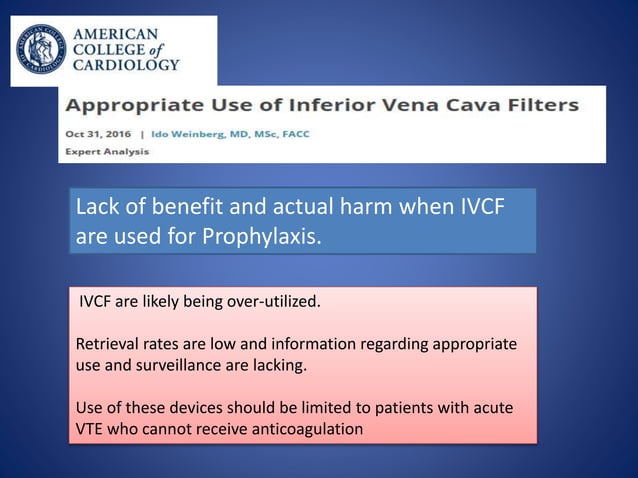 AMERICAN COLLEGE of CARDIOLOGY

Appropriate Use of Inferior Vena Cava Filters

Oct 31, 2016 | Ido Weinberg, MD, MSc, FACC

Expert Analysis

Lack of benefit and actual harm when IVCF are used for Prophylaxis.

IVCF are likely being over-utilized.

Retrieval rates are low and information regarding appropriate use and surveillance are lacking.

Use of these devices should be limited to patients with acute VTE who cannot receive anticoagulation